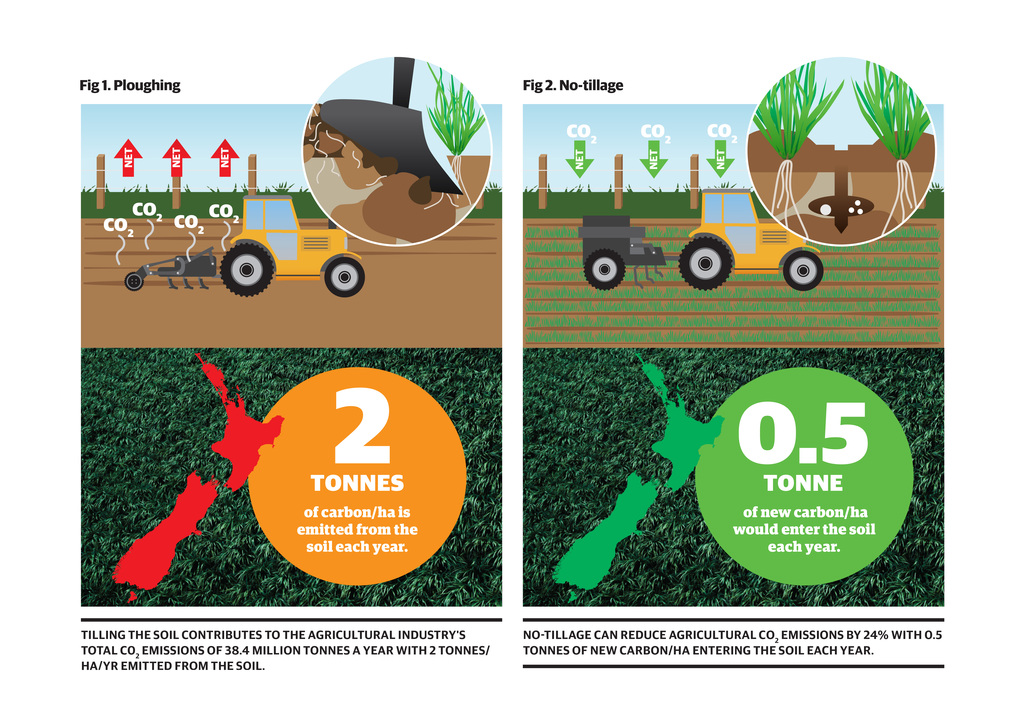 Fig 1. Ploughing

NET NET NET

$CO_2$ $CO_2$ $CO_2$ $CO_2$

2

TONNES

of carbon/ha is emitted from the soil each year.

TILLING THE SOIL CONTRIBUTES TO THE AGRICULTURAL INDUSTRY'S TOTAL $CO_2$ EMISSIONS OF 38.4 MILLION TONNES A YEAR WITH 2 TONNES/HA/YR EMITTED FROM THE SOIL.

Fig 2. No-tillage

$CO_2$ $CO_2$ $CO_2$

NET NET NET

0.5

TONNE

of new carbon/ha would enter the soil each year.

NO-TILLAGE CAN REDUCE AGRICULTURAL $CO_2$ EMISSIONS BY 24% WITH 0.5 TONNES OF NEW CARBON/HA ENTERING THE SOIL EACH YEAR.